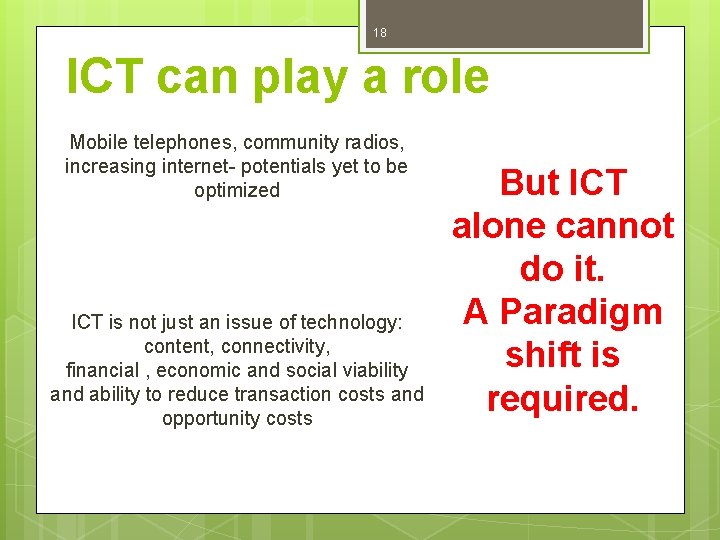 18

ICT can play a role

Mobile telephones, community radios, increasing internet- potentials yet to be optimized

ICT is not just an issue of technology: content, connectivity, financial , economic and social viability and ability to reduce transaction costs and opportunity costs

But ICT alone cannot do it. A Paradigm shift is required.